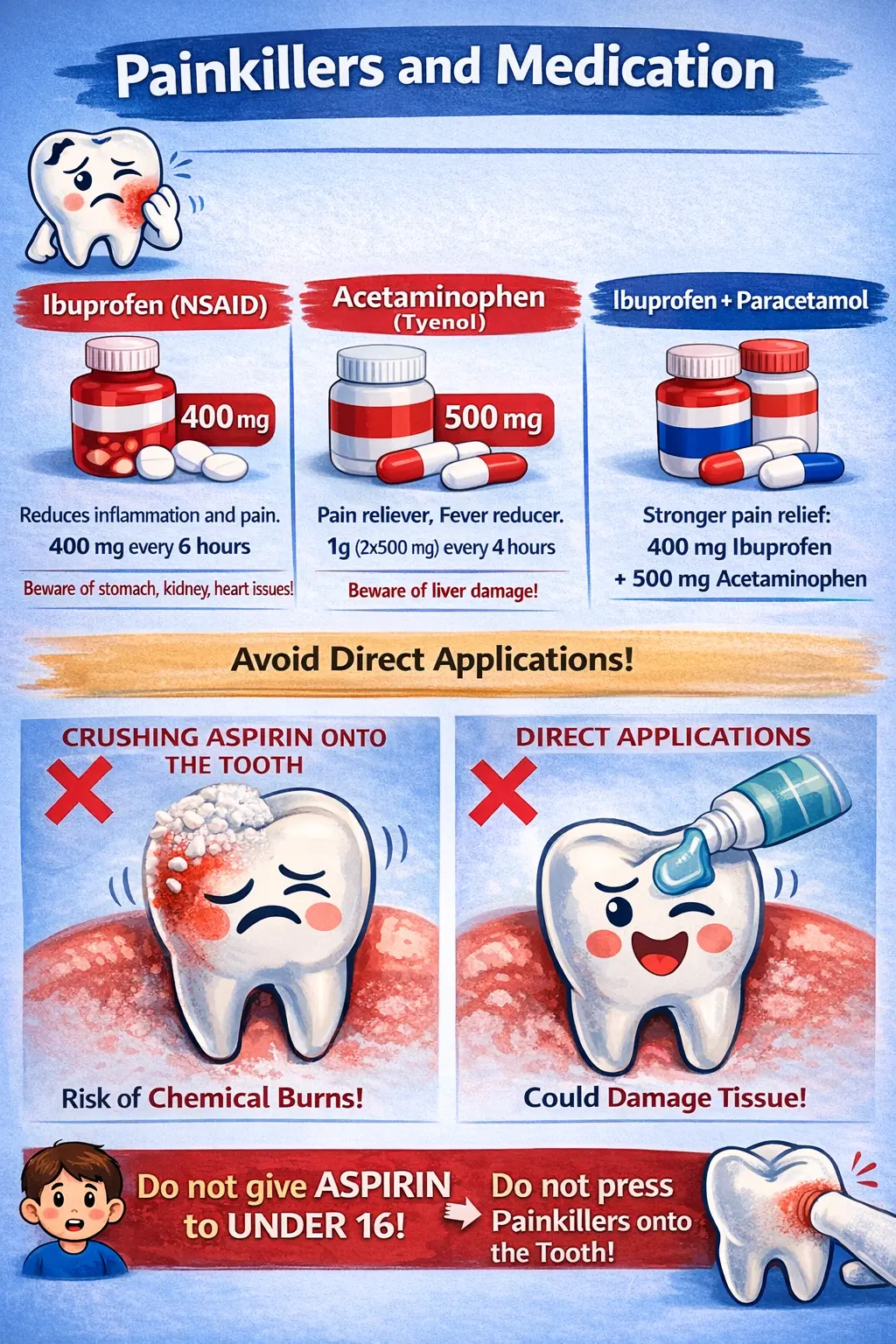 Painkillers and Medication

Ibuprofen (NSAID)

400 mg

Reduces inflammation and pain.
400 mg every 6 hours

Beware of stomach, kidney, heart issues!

Acetaminophen
(Tyenol)

500 mg

Pain reliever, Fever reducer.
1g (2x500 mg) every 4 hours

Beware of liver damage!

Ibuprofen + Paracetamol

Stronger pain relief:
400 mg Ibuprofen
+ 500 mg Acetaminophen

Avoid Direct Applications!

CRUSHING ASPIRIN ONTO THE TOOTH

Risk of Chemical Burns!

DIRECT APPLICATIONS

Could Damage Tissue!

Do not give ASPIRIN to UNDER 16!

Do not press Painkillers onto the Tooth!